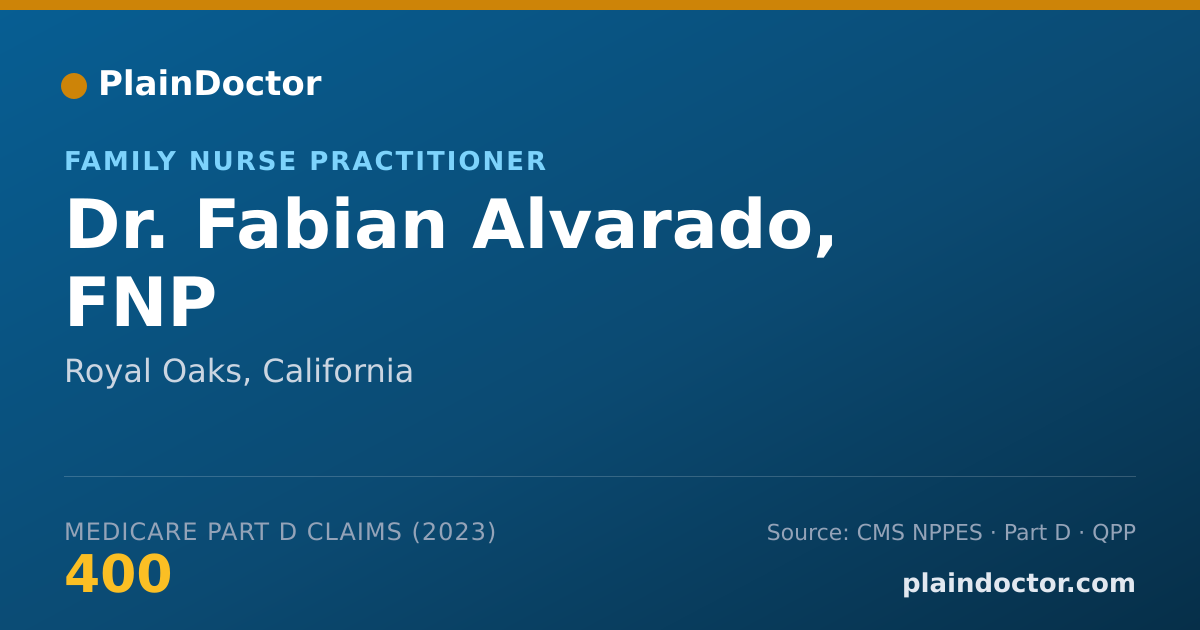 PlainDoctor

FAMILY NURSE PRACTITIONER

Dr. Fabian Alvarado, FNP

Royal Oaks, California

MEDICARE PART D CLAIMS (2023)

400

Source: CMS NPPES · Part D · QPP

plaindoctor.com